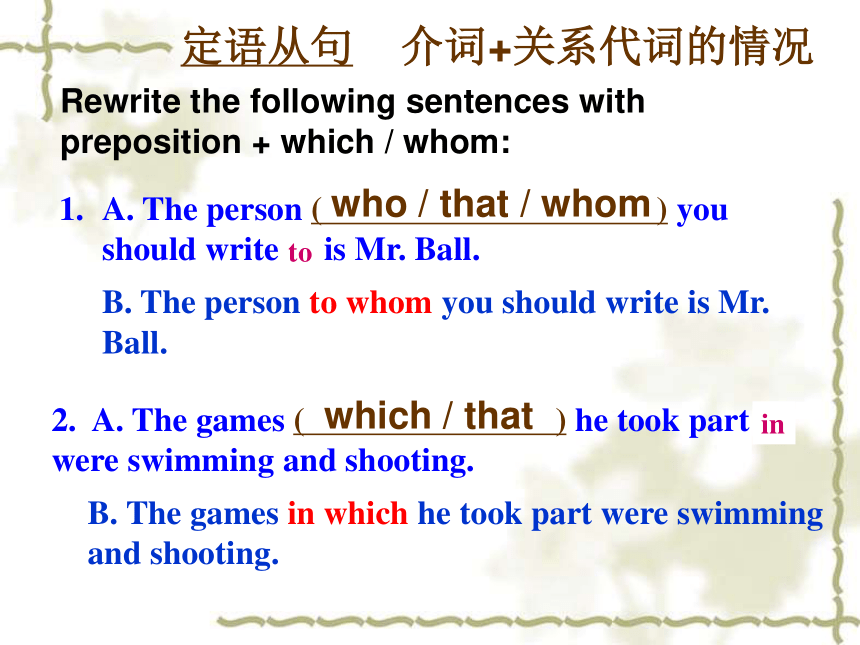 定语从句　介词+关系代词的情况

Rewrite the following sentences with preposition + which / whom:

1. A. The person ( who / that / whom ) you should write to is Mr. Ball.

B. The person to whom you should write is Mr. Ball.

2. A. The games ( which / that ) he took part in were swimming and shooting.

B. The games in which he took part were swimming and shooting.